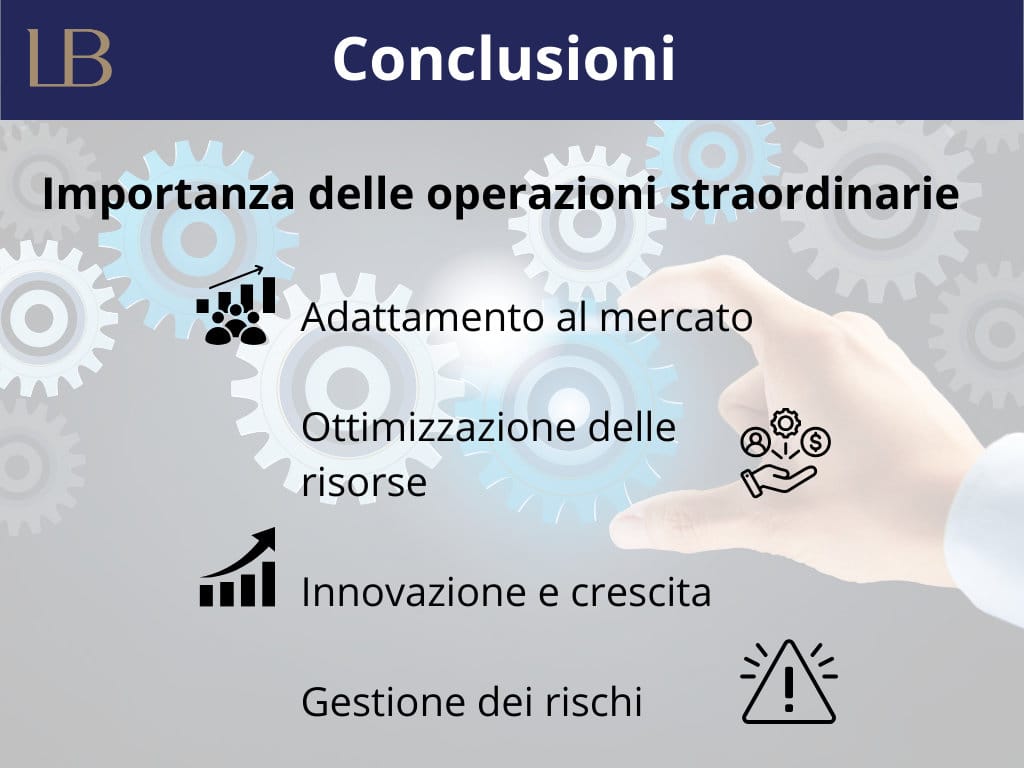 LB

Conclusioni

Importanza delle operazioni straordinarie

Adattamento al mercato

Ottimizzazione delle risorse

Innovazione e crescita

Gestione dei rischi